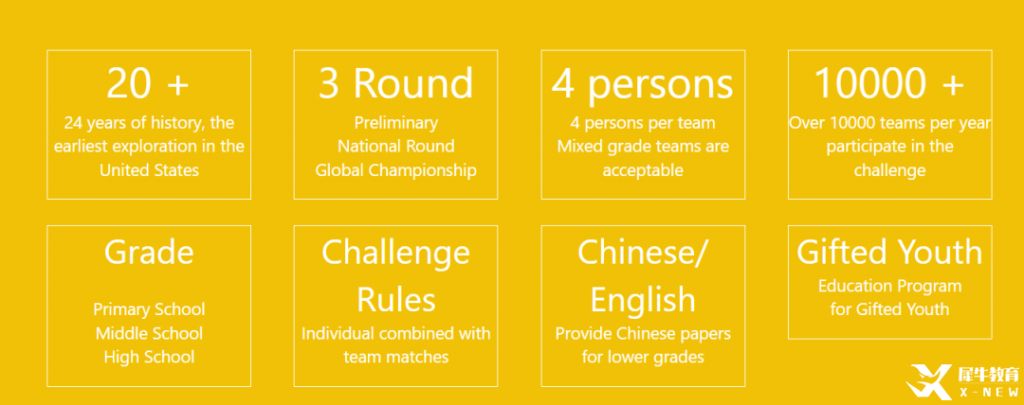 20 +
24 years of history, the earliest exploration in the United States

3 Round
Preliminary
National Round
Global Championship

4 persons
4 persons per team
Mixed grade teams are acceptable

10000 +
Over 10000 teams per year participate in the challenge

Grade
Primary School
Middle School
High School

Challenge Rules
Individual combined with team matches

Chinese/ English
Provide Chinese papers for lower grades

Gifted Youth
Education Program for Gifted Youth

犀牛教育
X-NEW